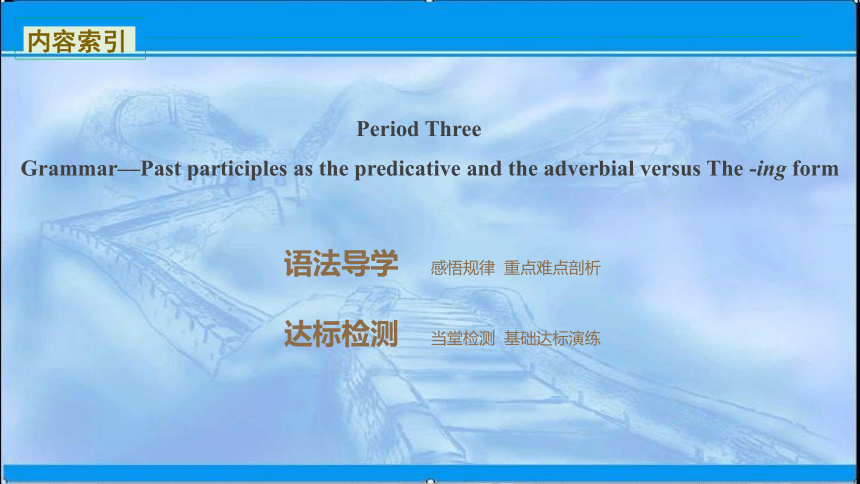 内容索引

Period Three

Grammar—Past participles as the predicative and the adverbial versus The -ing form

语法导学 感悟规律 重点难点剖析

达标检测 当堂检测 基础达标演练